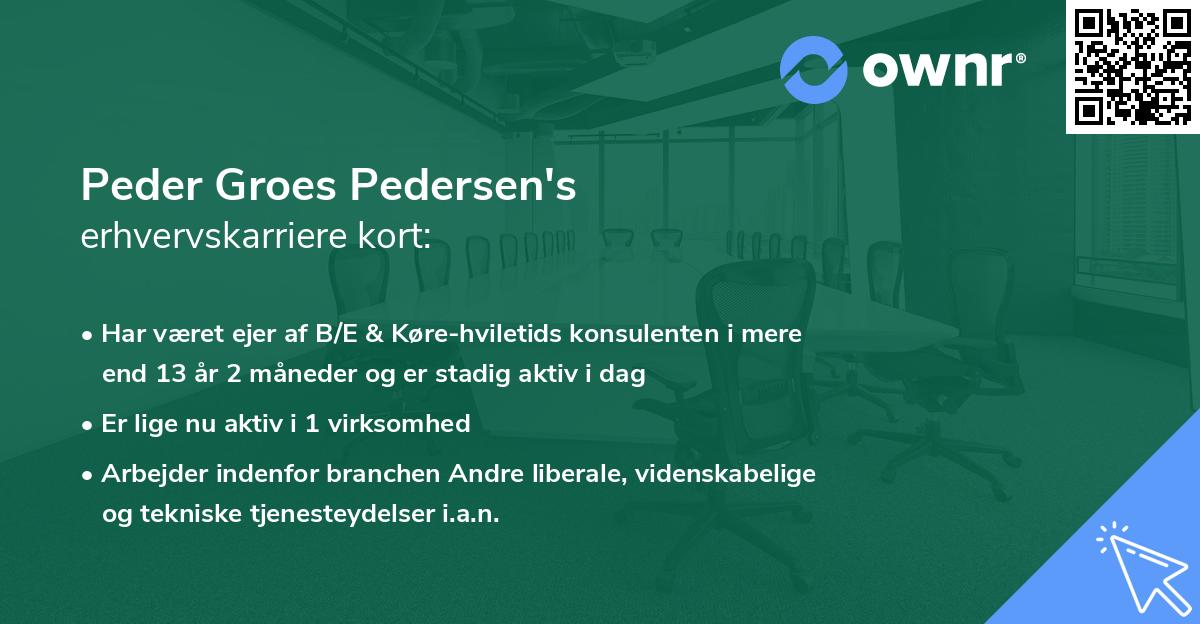 ownr®

Peder Groes Pedersen's
erhvervskarriere kort:

• Har været ejer af B/E & Køre-hviletids konsulenten i mere end 13 år 2 måneder og er stadig aktiv i dag

• Er lige nu aktiv i 1 virksomhed

• Arbejder indenfor branchen Andre liberale, videnskabelige og tekniske tjenesteydelser i.a.n.